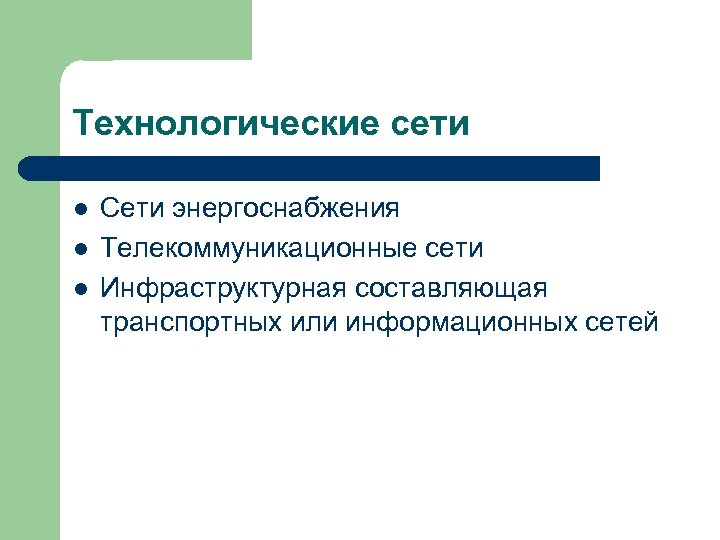 Технологические сети

- Сети энергоснабжения
- Телекоммуникационные сети
- Инфраструктурная составляющая транспортных или информационных сетей